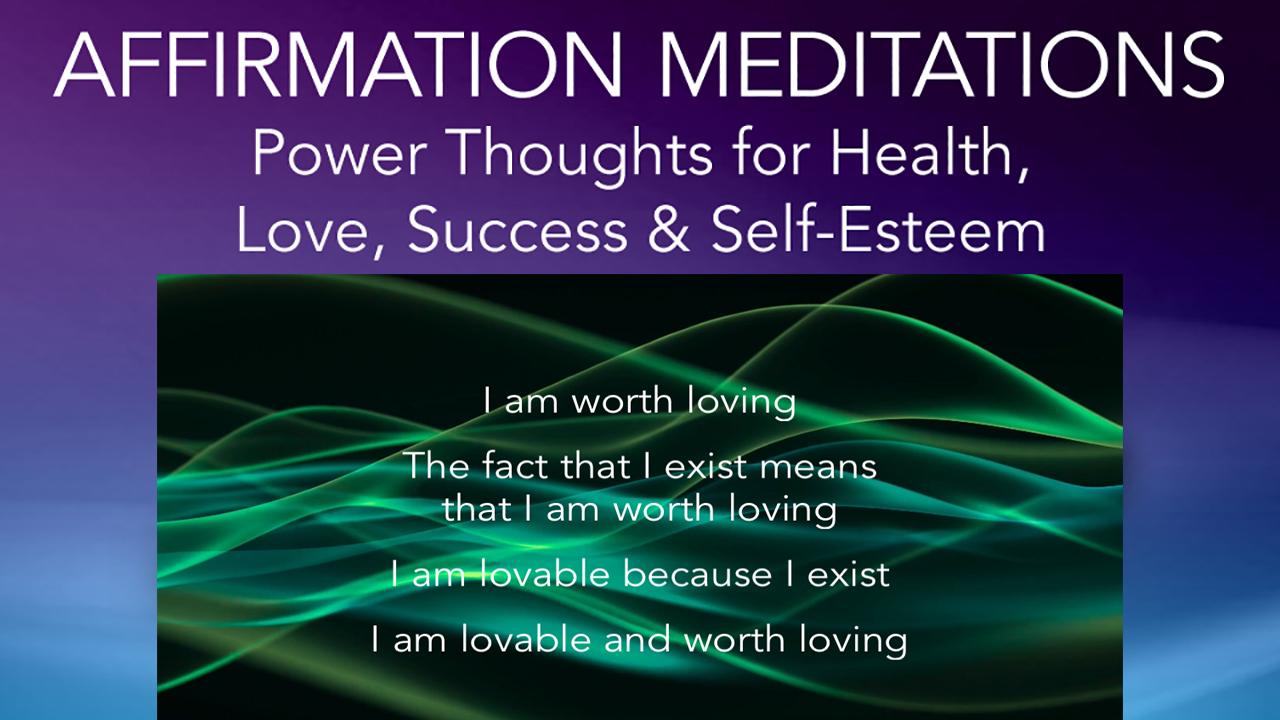 AFFIRMATION MEDITATIONS
Power Thoughts for Health, Love, Success & Self-Esteem

I am worth loving

The fact that I exist means that I am worth loving

I am lovable because I exist

I am lovable and worth loving